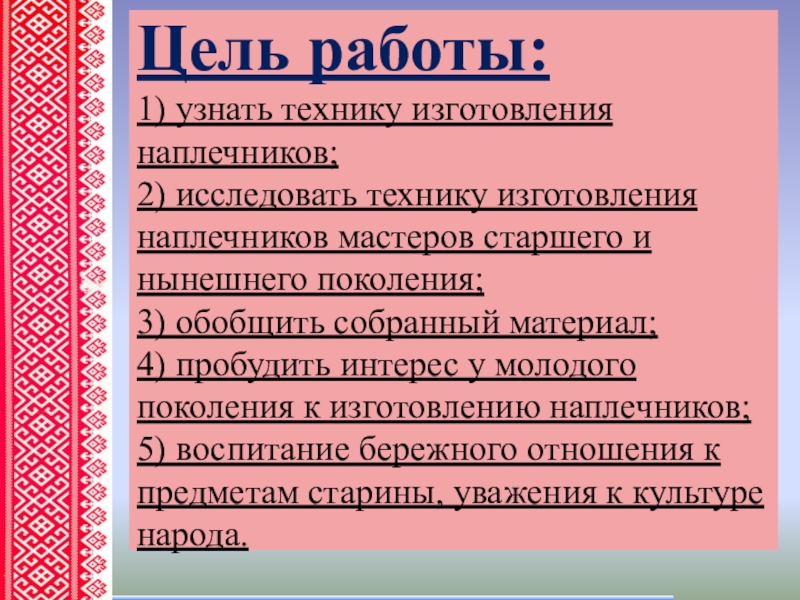 Цель работы:

1) узнать технику изготовления наплечников;
2) исследовать технику изготовления наплечников мастеров старшего и нынешнего поколения;
3) обобщить собранный материал;
4) пробудить интерес у молодого поколения к изготовлению наплечников;
5) воспитание бережного отношения к предметам старины, уважения к культуре народа.